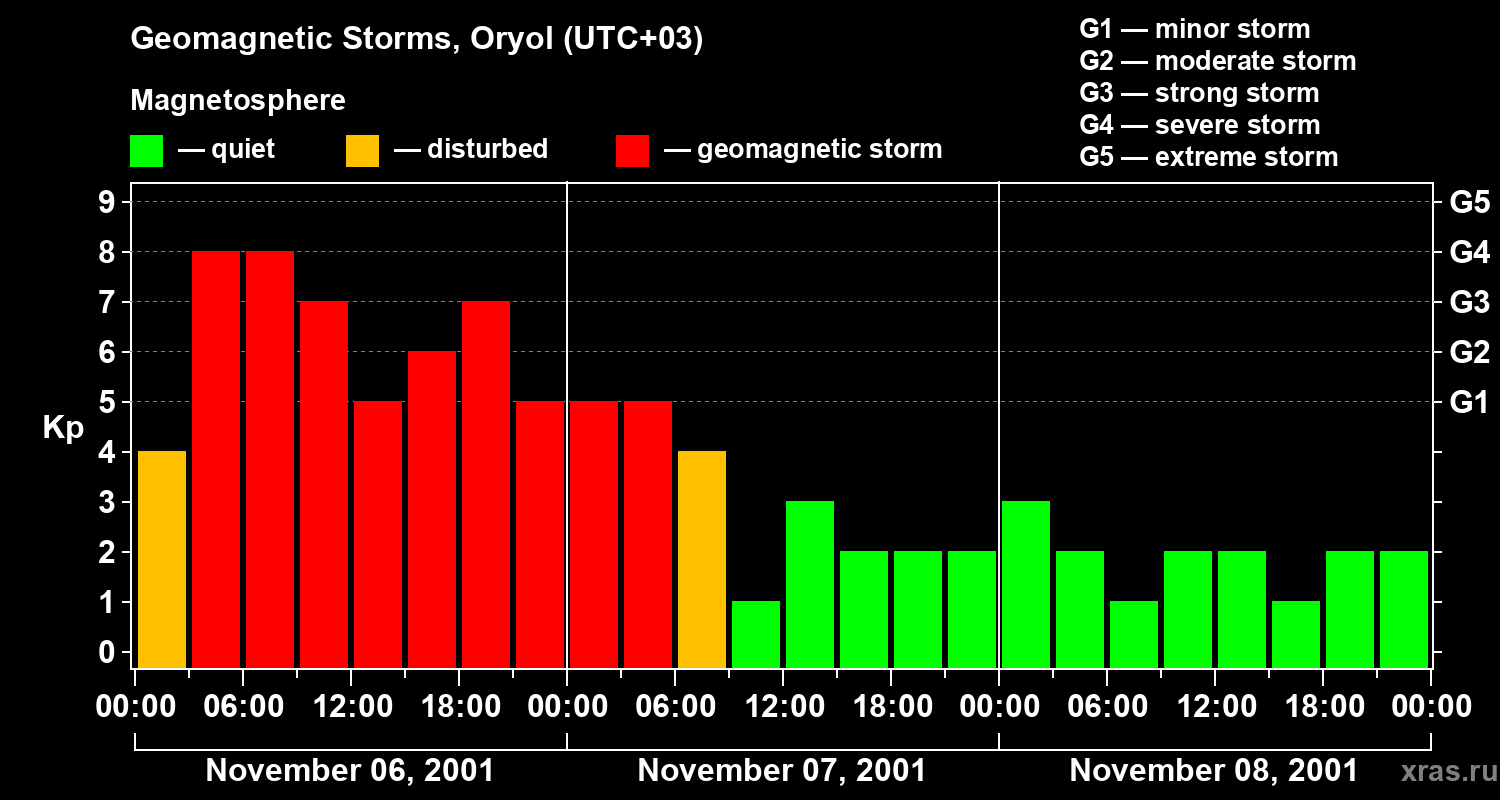 Geomagnetic Storms, Oryol (UTC+03)

Magnetosphere

— quiet — disturbed — geomagnetic storm

G1 — minor storm
G2 — moderate storm
G3 — strong storm
G4 — severe storm
G5 — extreme storm

Kp

9
8
7
6
5
4
3
2
1
0

G5
G4
G3
G2
G1

00:00 06:00 12:00 18:00 00:00 06:00 12:00 18:00 00:00 06:00 12:00 18:00 00:00

November 06, 2001
November 07, 2001
November 08, 2001

xras.ru